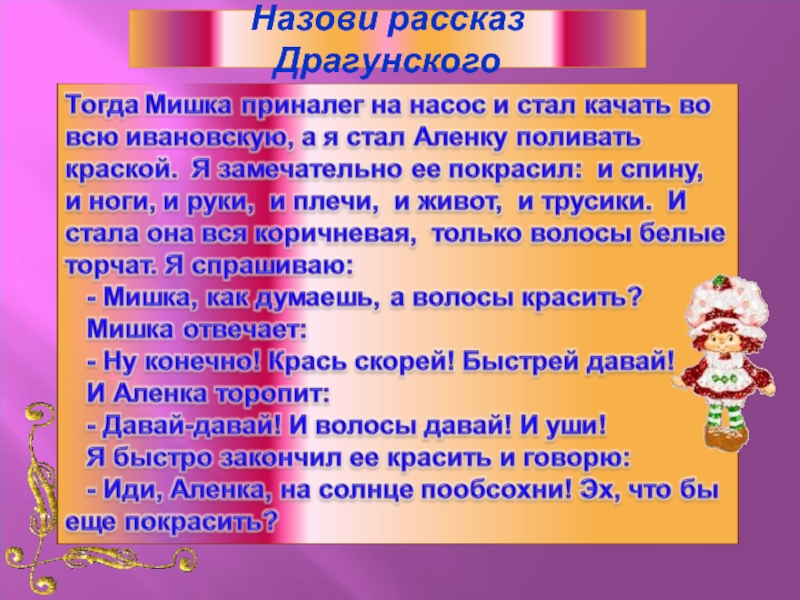 Назови рассказ Драгунского

Тогда Мишка приналег на насос и стал качать во всю ивановскую, а я стал Аленку поливать краской. Я замечательно ее покрасил: и спину, и ноги, и руки, и плечи, и живот, и трусики. И стала она вся коричневая, только волосы белые торчат. Я спрашиваю:

- Мишка, как думаешь, а волосы красить?

Мишка отвечает:

- Ну конечно! Крась скорей! Быстрей давай!

И Аленка торопит:

- Давай-давай! И волосы давай! И уши!

Я быстро закончил ее красить и говорю:

- Иди, Аленка, на солнце пообсохни! Эх, что бы еще покрасить?